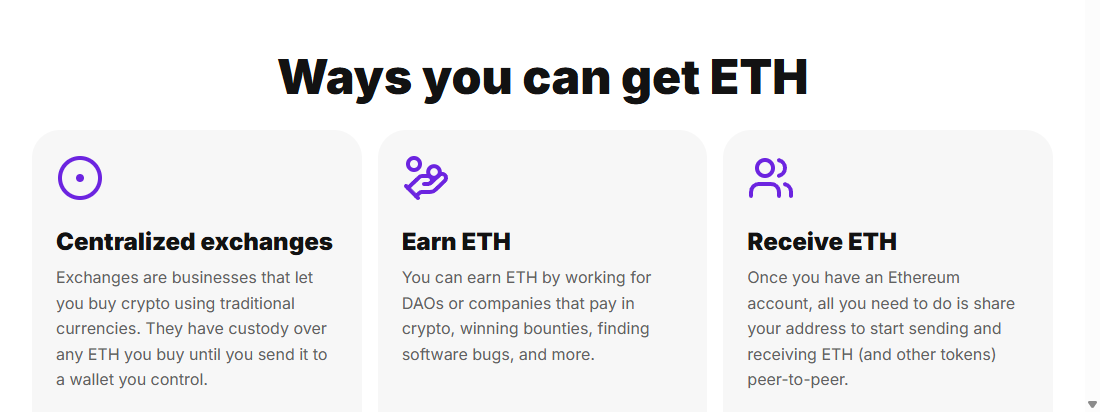 Ways you can get ETH

Centralized exchanges
Exchanges are businesses that let you buy crypto using traditional currencies. They have custody over any ETH you buy until you send it to a wallet you control.

Earn ETH
You can earn ETH by working for DAOs or companies that pay in crypto, winning bounties, finding software bugs, and more.

Receive ETH
Once you have an Ethereum account, all you need to do is share your address to start sending and receiving ETH (and other tokens) peer-to-peer.